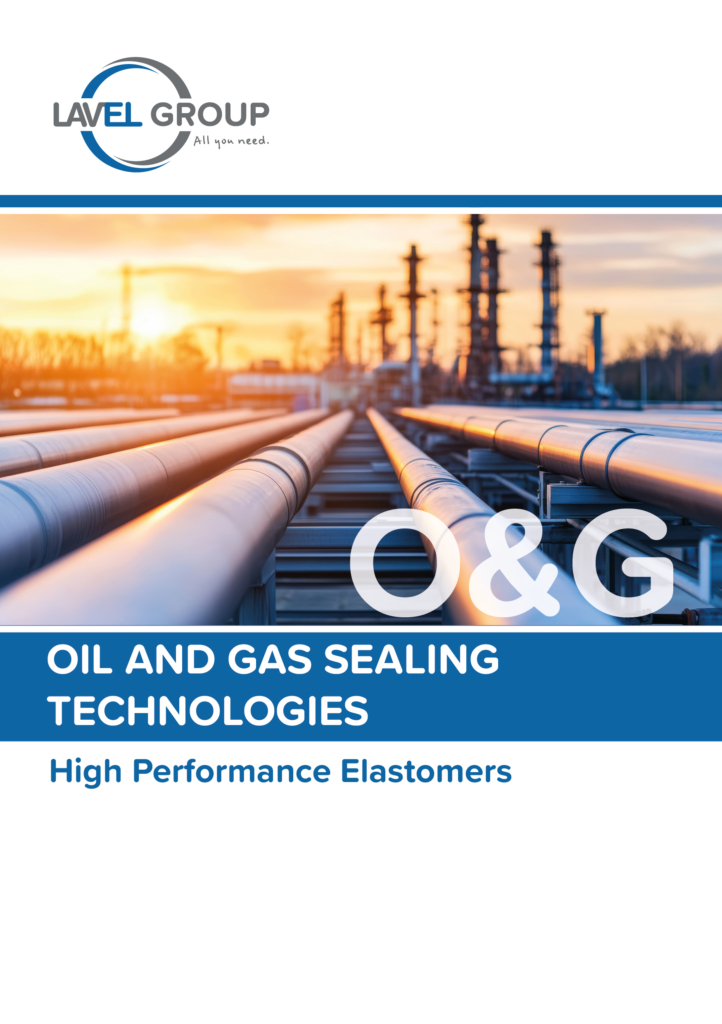 LAVEL GROUP
All you need.

O&G

OIL AND GAS SEALING TECHNOLOGIES

High Performance Elastomers